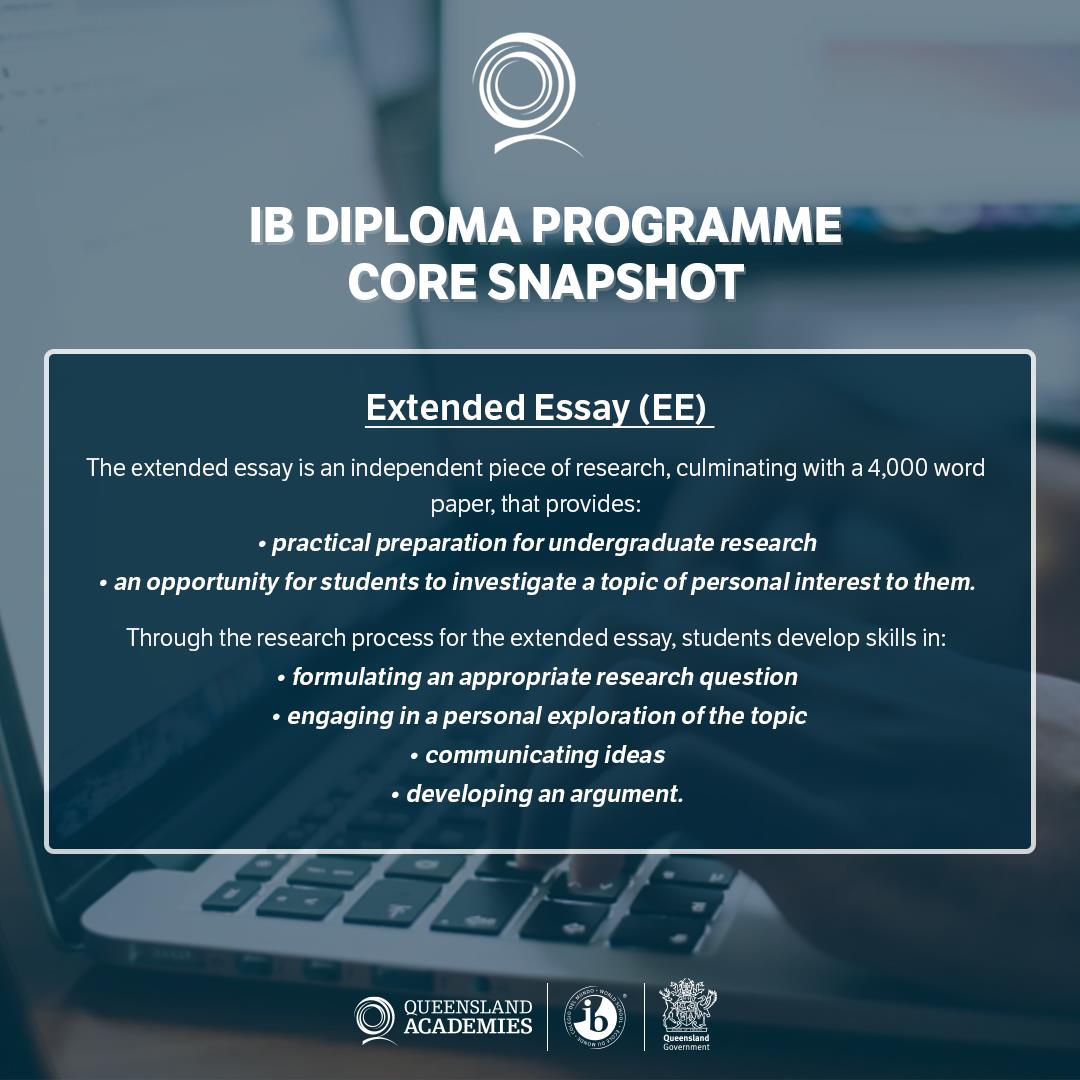 IB DIPLOMA PROGRAMME
CORE SNAPSHOT

Extended Essay (EE)

The extended essay is an independent piece of research, culminating with a 4,000 word paper, that provides:
• practical preparation for undergraduate research
• an opportunity for students to investigate a topic of personal interest to them.

Through the research process for the extended essay, students develop skills in:
• formulating an appropriate research question
• engaging in a personal exploration of the topic
• communicating ideas
• developing an argument.

QUEENSLAND ACADEMIES

ib

Queensland Government